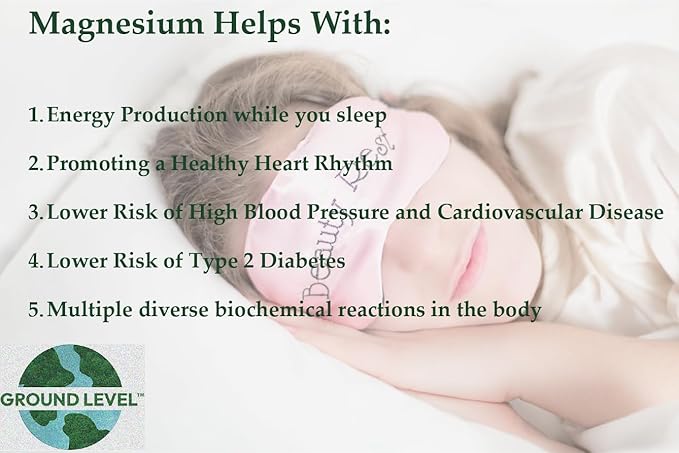 Magnesium Helps With:

1. Energy Production while you sleep

2. Promoting a Healthy Heart Rhythm

3. Lower Risk of High Blood Pressure and Cardiovascular Disease

4. Lower Risk of Type 2 Diabetes

5. Multiple diverse biochemical reactions in the body

Beauty Rest

GROUND LEVEL™